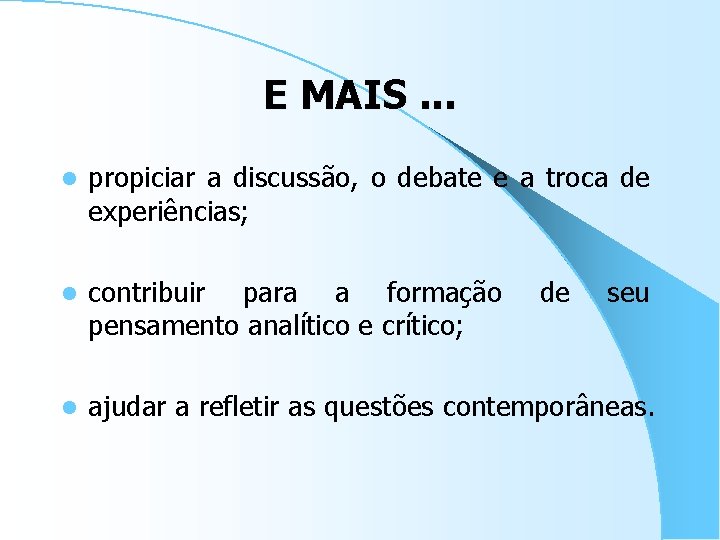 E MAIS ...

- propiciar a discussão, o debate e a troca de experiências;

- contribuir para a formação de seu pensamento analítico e crítico;

- ajudar a refletir as questões contemporâneas.